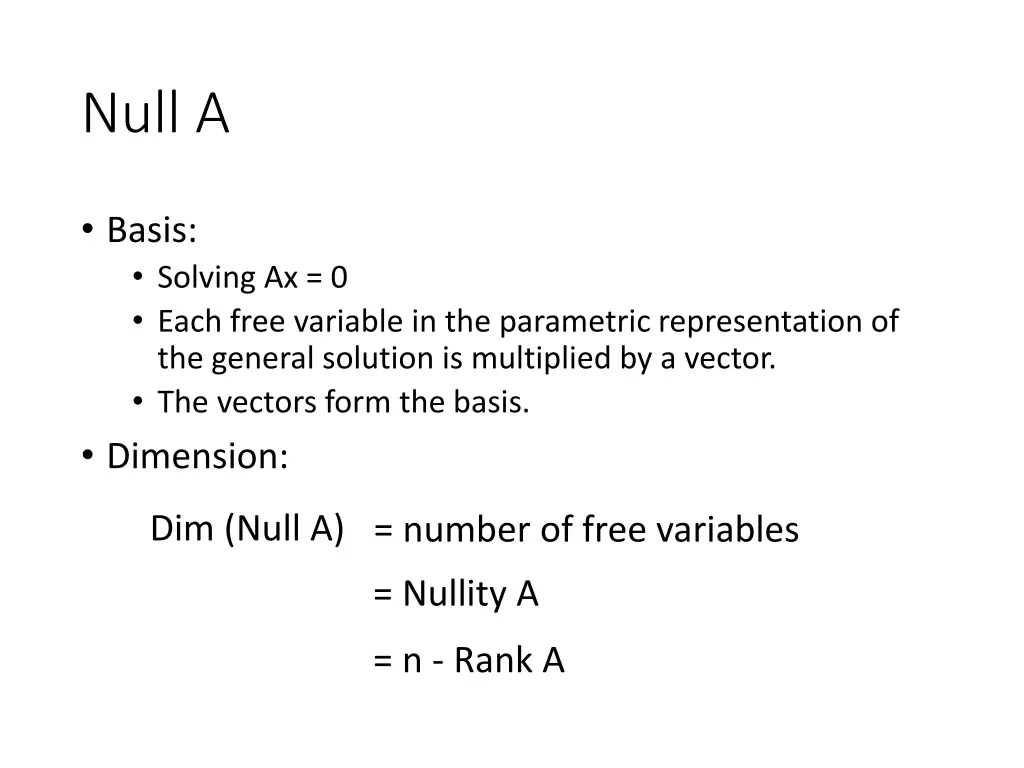 Null A

• Basis:
  • Solving Ax = 0
  • Each free variable in the parametric representation of the general solution is multiplied by a vector.
  • The vectors form the basis.
• Dimension:

Dim (Null A) = number of free variables

= Nullity A

= n - Rank A